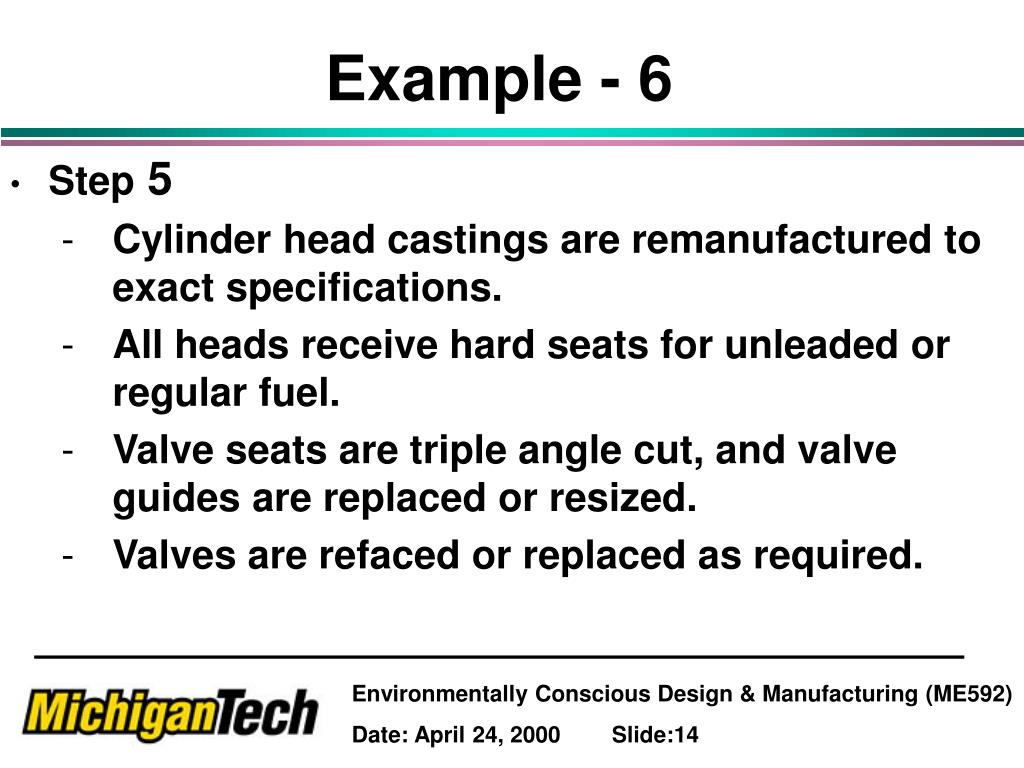 Example - 6

• Step 5
- Cylinder head castings are remanufactured to exact specifications.
- All heads receive hard seats for unleaded or regular fuel.
- Valve seats are triple angle cut, and valve guides are replaced or resized.
- Valves are refaced or replaced as required.

MichiganTech

Environmentally Conscious Design & Manufacturing (ME592)

Date: April 24, 2000 Slide:14